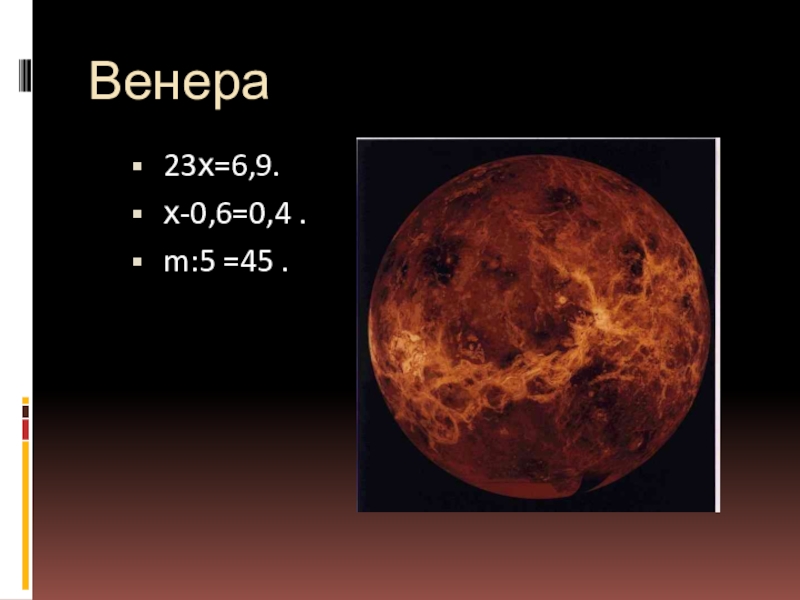 Венера

- $23x=6,9$.
- $x-0,6=0,4$ .
- $m:5 =45$ .